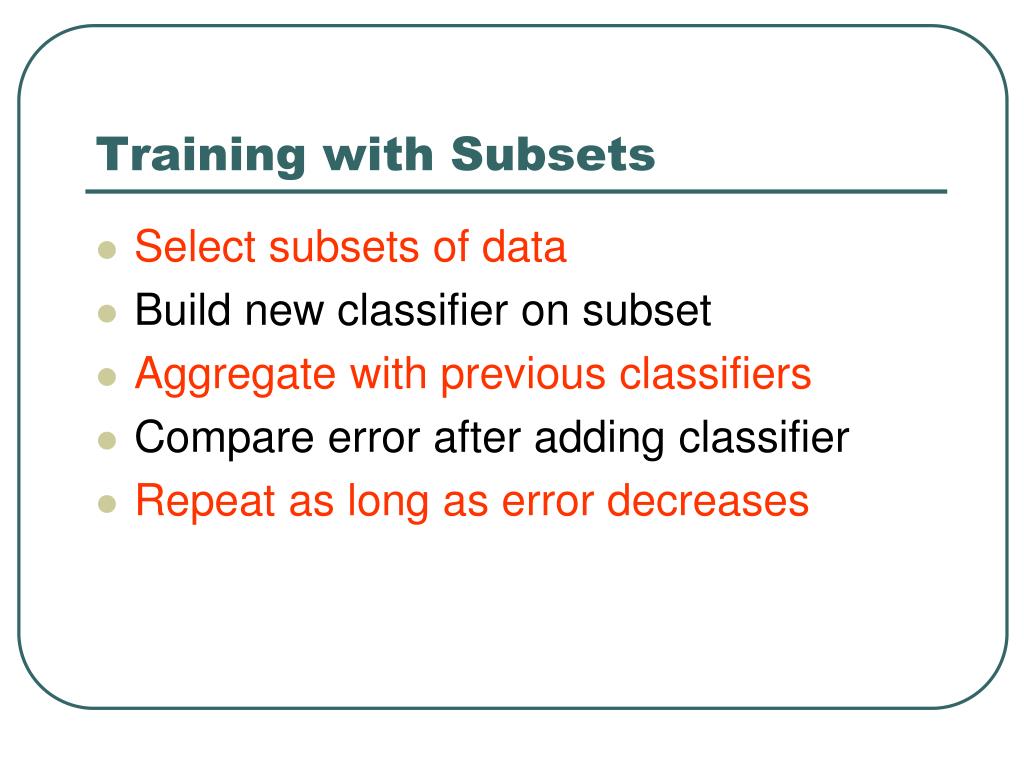 Training with Subsets

- Select subsets of data
- Build new classifier on subset
- Aggregate with previous classifiers
- Compare error after adding classifier
- Repeat as long as error decreases